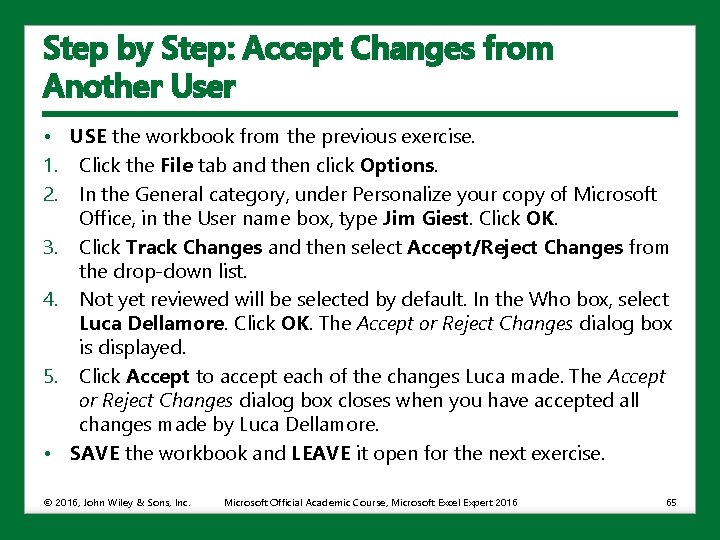 Step by Step: Accept Changes from Another User

• USE the workbook from the previous exercise.

1. Click the File tab and then click Options.

2. In the General category, under Personalize your copy of Microsoft Office, in the User name box, type Jim Giest. Click OK.

3. Click Track Changes and then select Accept/Reject Changes from the drop-down list.

4. Not yet reviewed will be selected by default. In the Who box, select Luca Dellamore. Click OK. The Accept or Reject Changes dialog box is displayed.

5. Click Accept to accept each of the changes Luca made. The Accept or Reject Changes dialog box closes when you have accepted all changes made by Luca Dellamore.

• SAVE the workbook and LEAVE it open for the next exercise.

© 2016, John Wiley & Sons, Inc. Microsoft Official Academic Course, Microsoft Excel Expert 2016 65